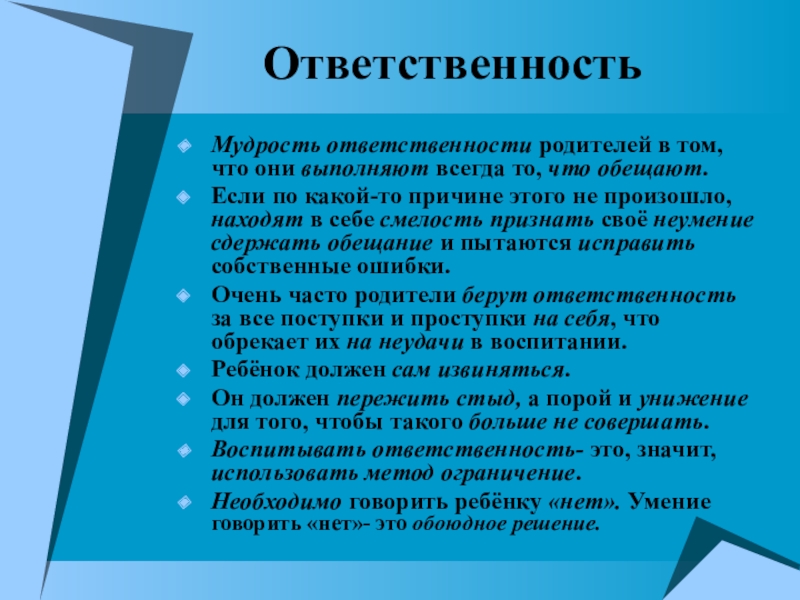 Ответственность

Мудрость ответственности родителей в том, что они выполняют всегда то, что обещают.

Если по какой-то причине этого не произошло, находят в себе смелость признать своё неумение сдержать обещание и пытаются исправить собственные ошибки.

Очень часто родители берут ответственность за все поступки и проступки на себя, что обрекает их на неудачи в воспитании.

Ребёнок должен сам извиняться.

Он должен пережить стыд, а порой и унижение для того, чтобы такого больше не совершать.

Воспитывать ответственность- это, значит, использовать метод ограничение.

Необходимо говорить ребёнку «нет». Умение говорить «нет»- это обоюдное решение.